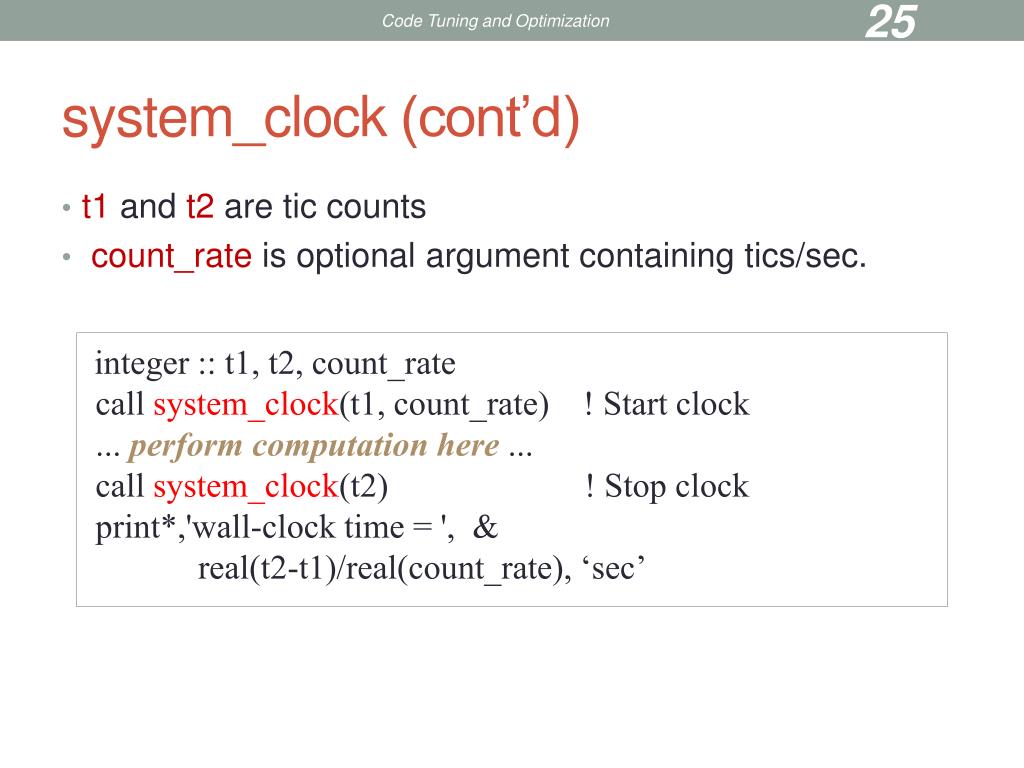 Code Tuning and Optimization

25

system_clock (cont’d)

• t1 and t2 are tic counts
• count_rate is optional argument containing tics/sec.

integer :: t1, t2, count_rate
call system_clock(t1, count_rate) ! Start clock
... perform computation here ...
call system_clock(t2) ! Stop clock
print*,'wall-clock time = ', &
real(t2-t1)/real(count_rate), ‘sec’